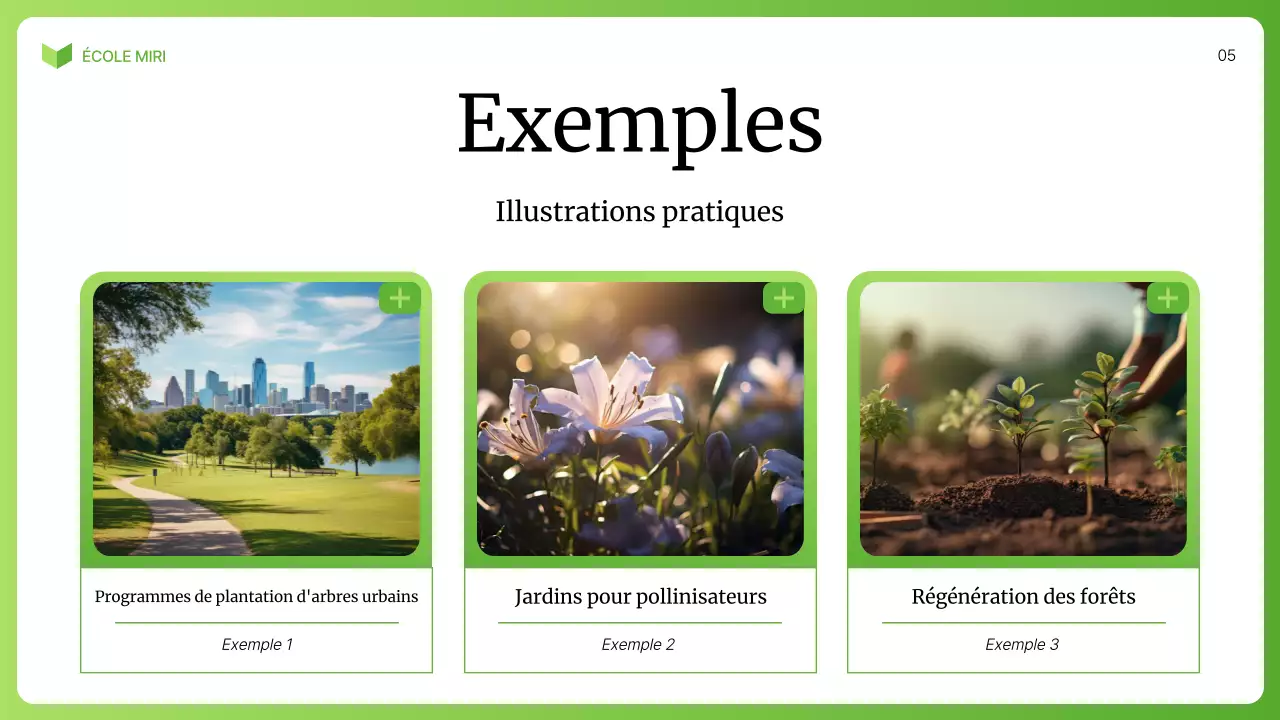 ÉCOLE MIRI

05

Exemples

Illustrations pratiques

Programmes de plantation d'arbres urbains

Exemple 1

Jardins pour pollinisateurs

Exemple 2

Régénération des forêts

Exemple 3